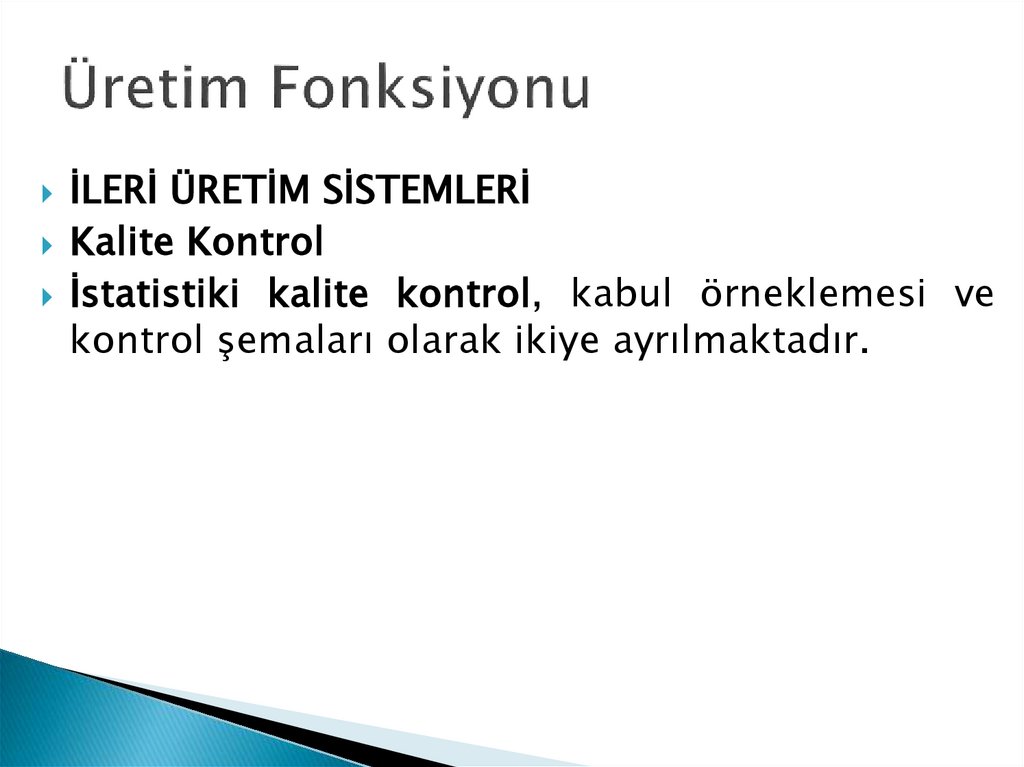 Üretim Fonksiyonu

İLERİ ÜRETİM SİSTEMLERİ

Kalite Kontrol

İstatistiki kalite kontrol, kabul örneklemesi ve kontrol şemaları olarak ikiye ayrılmaktadır.